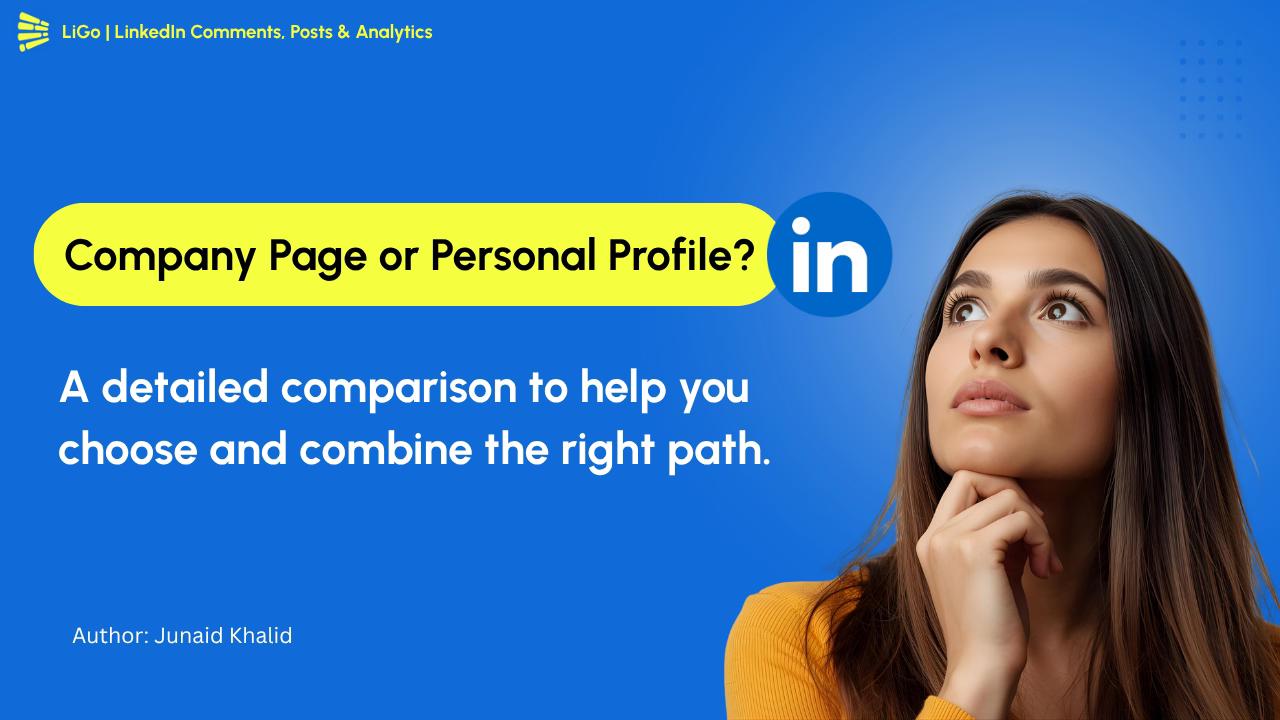 LiGo | LinkedIn Comments, Posts & Analytics

Company Page or Personal Profile?

in

A detailed comparison to help you choose and combine the right path.

Author: Junaid Khalid